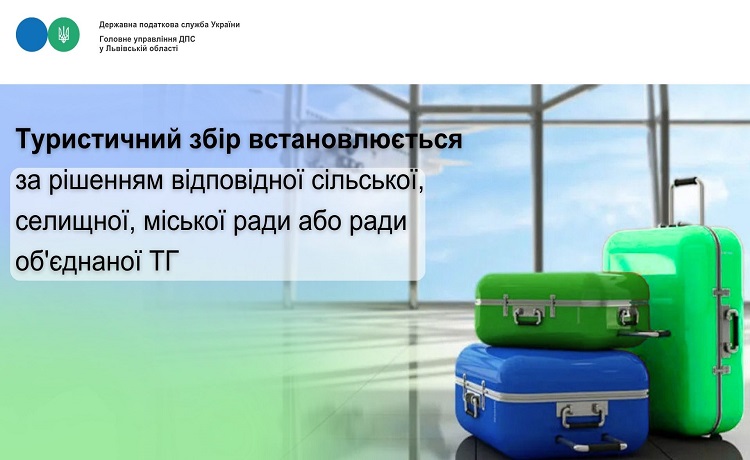 Державна податкова служба України
Головне управління ДПС
у Львівській області

Туристичний збір встановлюється
за рішенням відповідної сільської, селищної, міської ради або ради об'єднаної ТГ